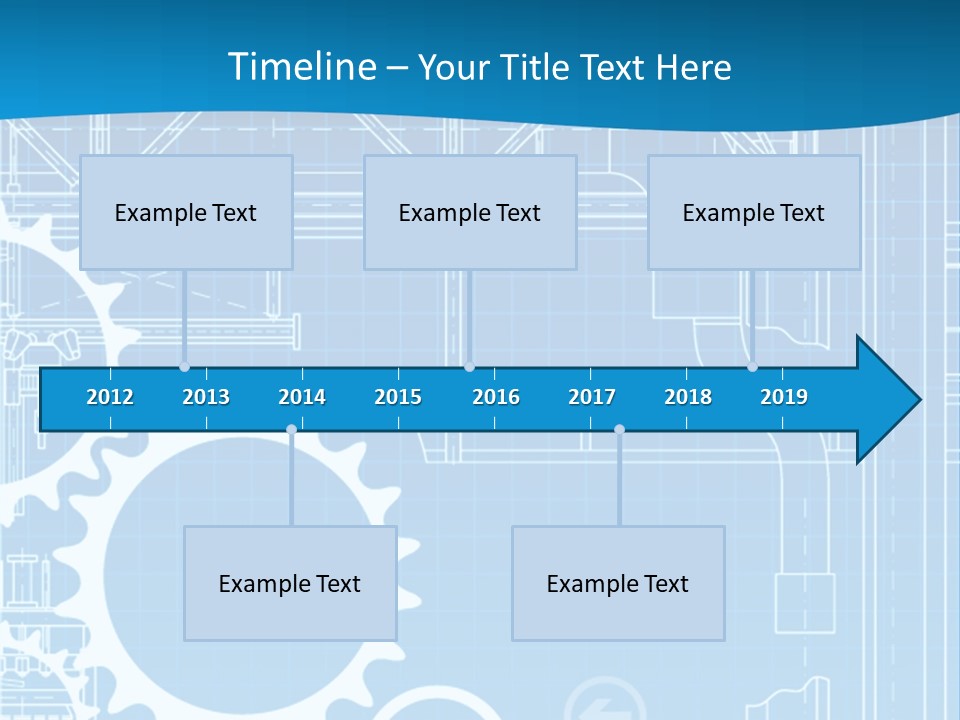 Timeline – Your Title Text Here

Example Text

Example Text

Example Text

2012 2013 2014 2015 2016 2017 2018 2019

Example Text

Example Text